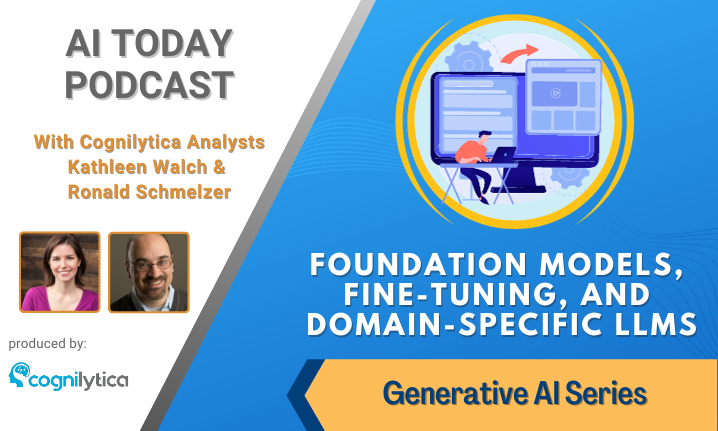 AI TODAY PODCAST

With Cognilytica Analysts Kathleen Walch & Ronald Schmelzer

produced by:

cognilytica

FOUNDATION MODELS, FINE-TUNING, AND DOMAIN-SPECIFIC LLMS

Generative AI Series